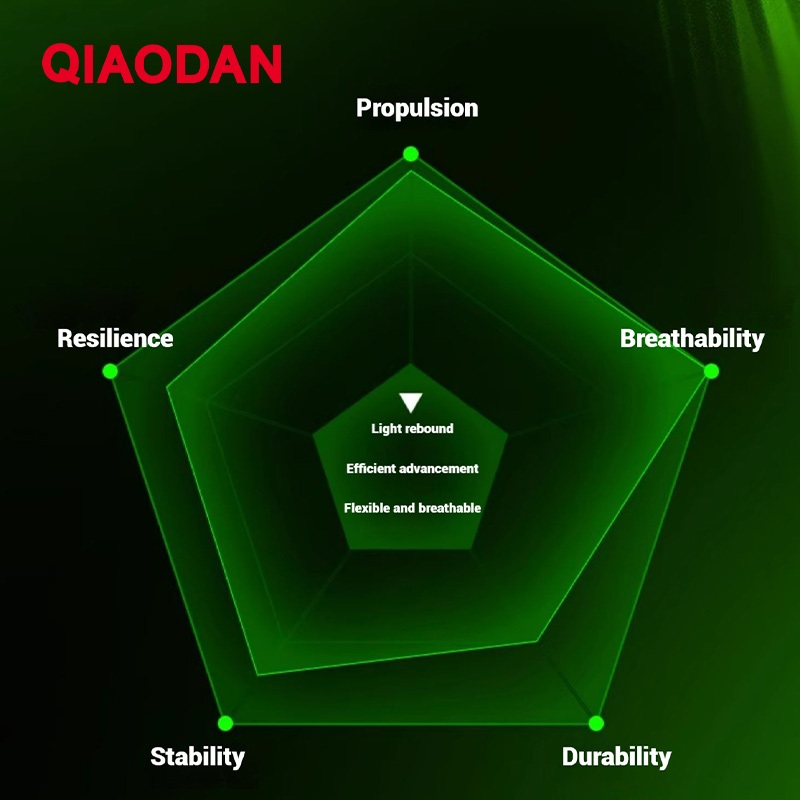 QIAODAN

Propulsion

Resilience

Breathability

Light rebound

Efficient advancement

Flexible and breathable

Stability

Durability